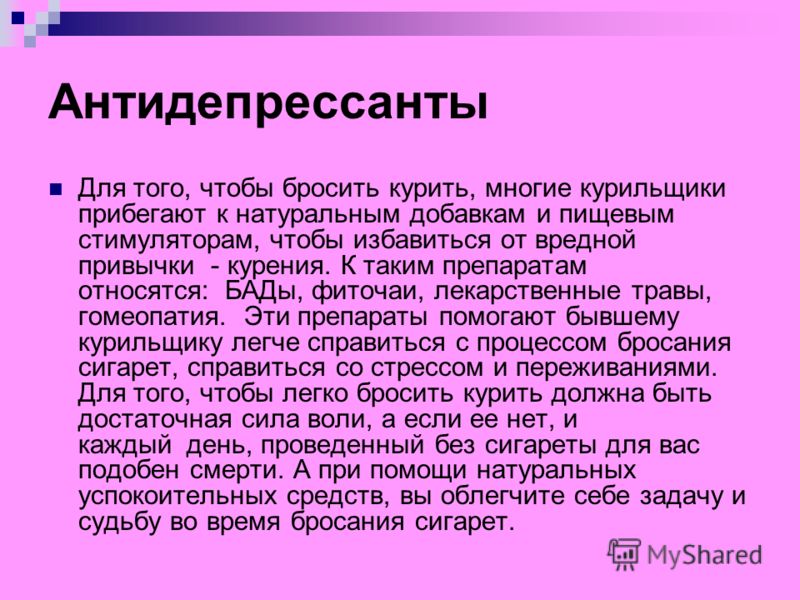 Антидепрессанты

Для того, чтобы бросить курить, многие курильщики прибегают к натуральным добавкам и пищевым стимуляторам, чтобы избавиться от вредной привычки - курения. К таким препаратам относятся: БАДы, фиточаи, лекарственные травы, гомеопатия. Эти препараты помогают бывшему курильщику легче справиться с процессом бросания сигарет, справиться со стрессом и переживаниями. Для того, чтобы легко бросить курить должна быть достаточная сила воли, а если ее нет, и каждый день, проведенный без сигареты для вас подобен смерти. А при помощи натуральных успокоительных средств, вы облегчите себе задачу и судьбу во время бросания сигарет.

MyShared